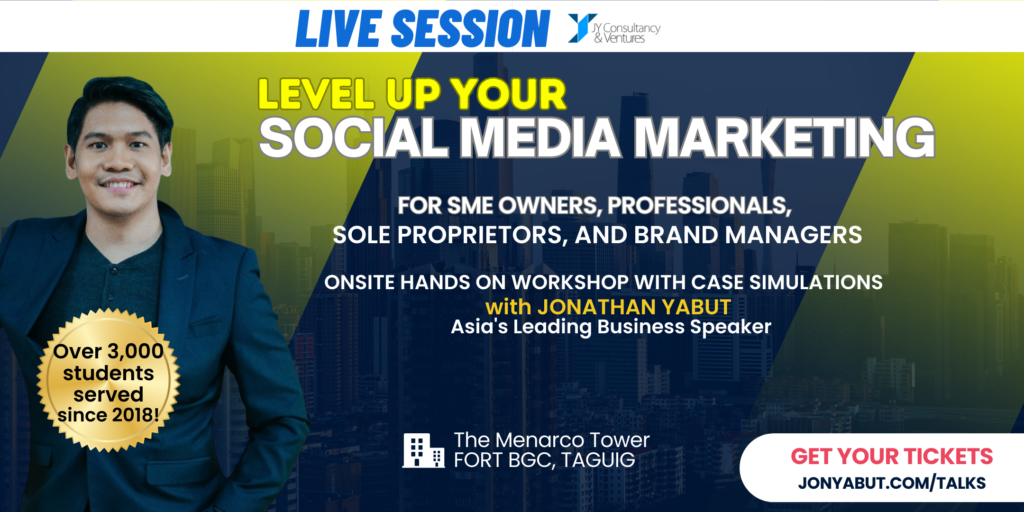 LIVE SESSION

JY Consultancy & Ventures

LEVEL UP YOUR
SOCIAL MEDIA MARKETING

FOR SME OWNERS, PROFESSIONALS, SOLE PROPRIETORS, AND BRAND MANAGERS

ONSITE HANDS ON WORKSHOP WITH CASE SIMULATIONS
with JONATHAN YABUT
Asia's Leading Business Speaker

Over 3,000 students served since 2018!

The Menarco Tower
FORT BGC, TAGUIG

GET YOUR TICKETS
JONYABUT.COM/TALKS